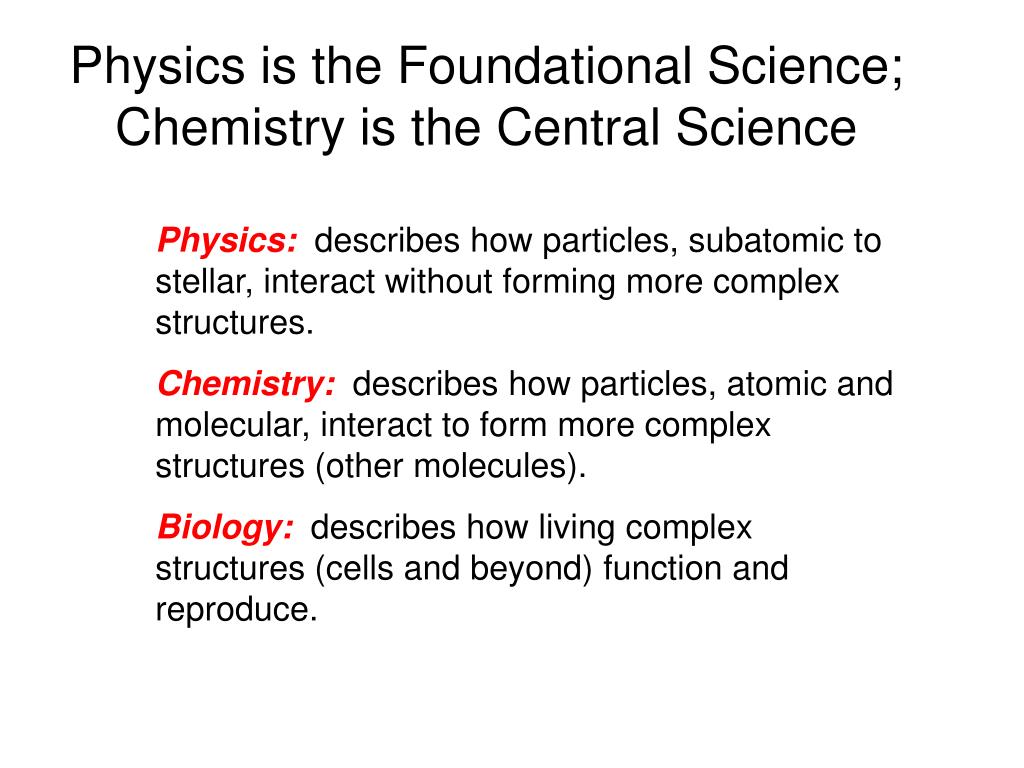 Physics is the Foundational Science; Chemistry is the Central Science

Physics: describes how particles, subatomic to stellar, interact without forming more complex structures.

Chemistry: describes how particles, atomic and molecular, interact to form more complex structures (other molecules).

Biology: describes how living complex structures (cells and beyond) function and reproduce.